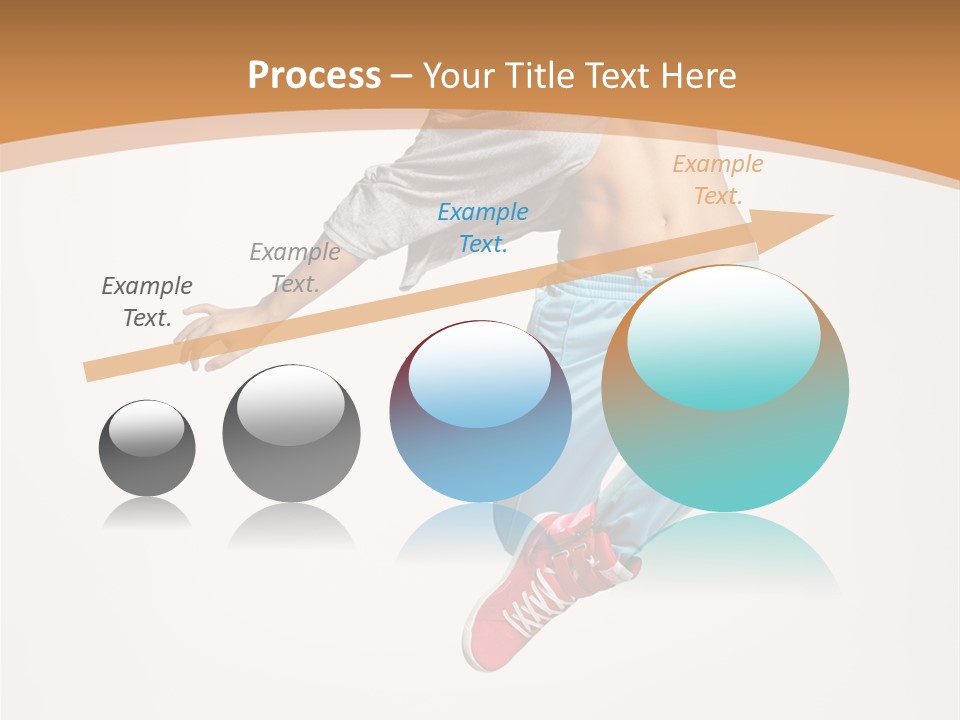 Process – Your Title Text Here

Example Text.

Example Text.

Example Text.

Example Text.